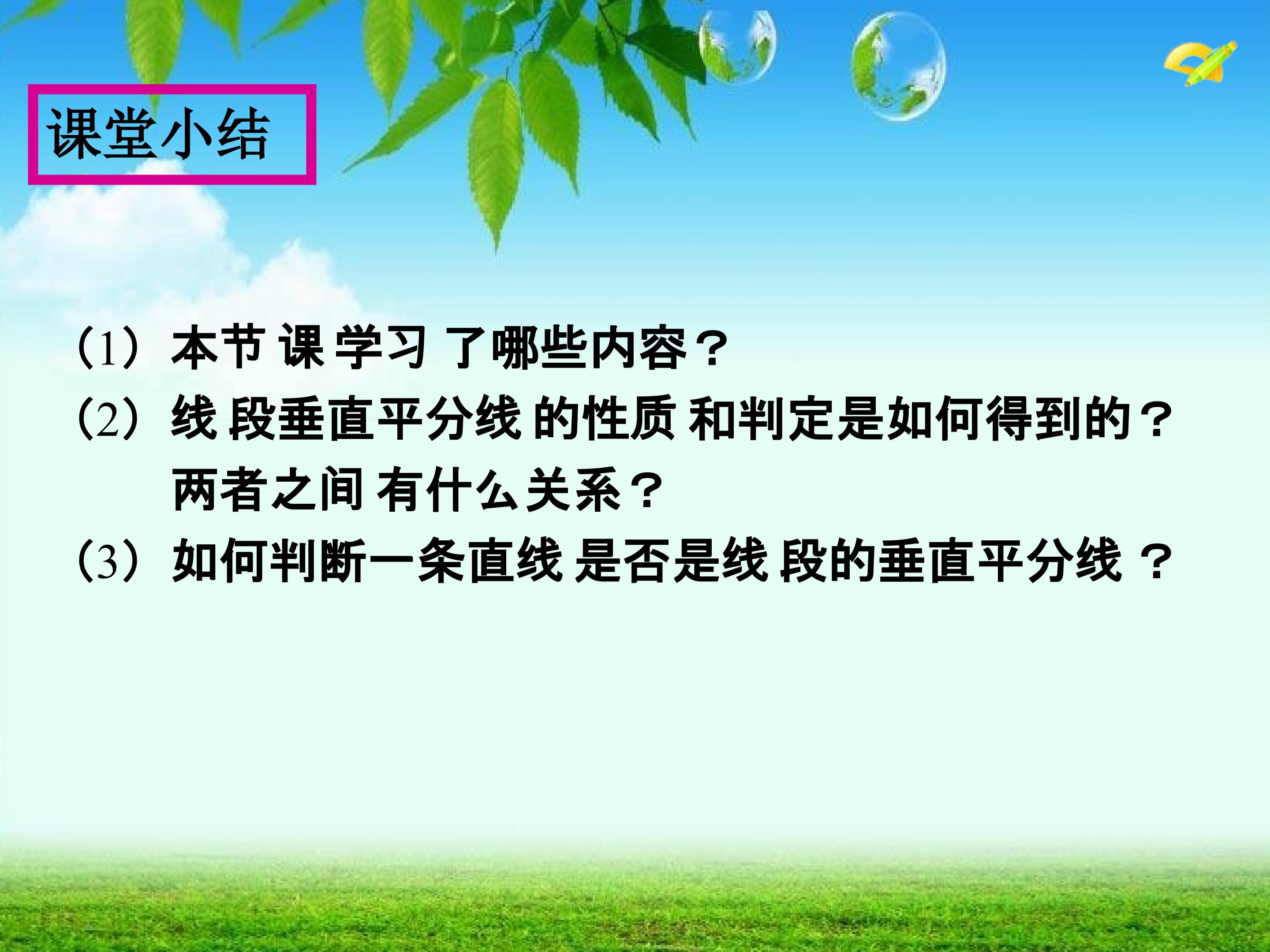 课堂小结

（1）本节课学习了哪些内容？

（2）线段垂直平分线的性质和判定是如何得到的？两者之间有什么关系？

（3）如何判断一条直线是否是线段的垂直平分线？